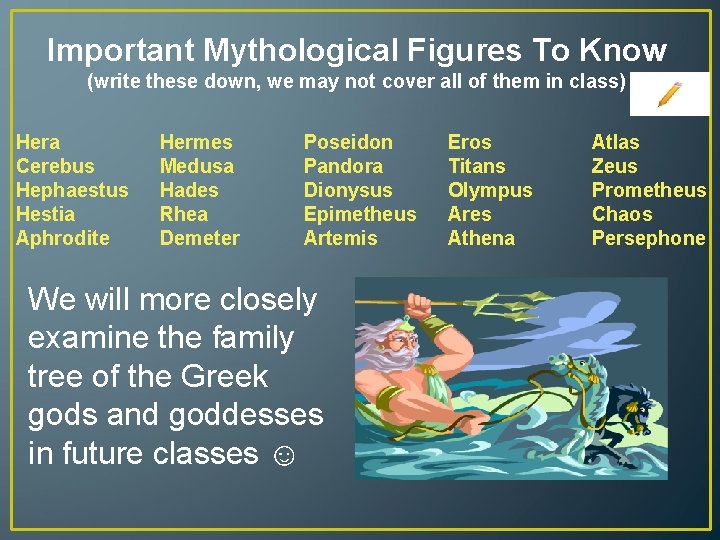 Important Mythological Figures To Know
(write these down, we may not cover all of them in class)

Hera
Cerebus
Hephaestus
Hestia
Aphrodite

Hermes
Medusa
Hades
Rhea
Demeter

Poseidon
Pandora
Dionysus
Epimetheus
Artemis

Eros
Titans
Olympus
Ares
Athena

Atlas
Zeus
Prometheus
Chaos
Persephone

We will more closely examine the family tree of the Greek gods and goddesses in future classes ☺